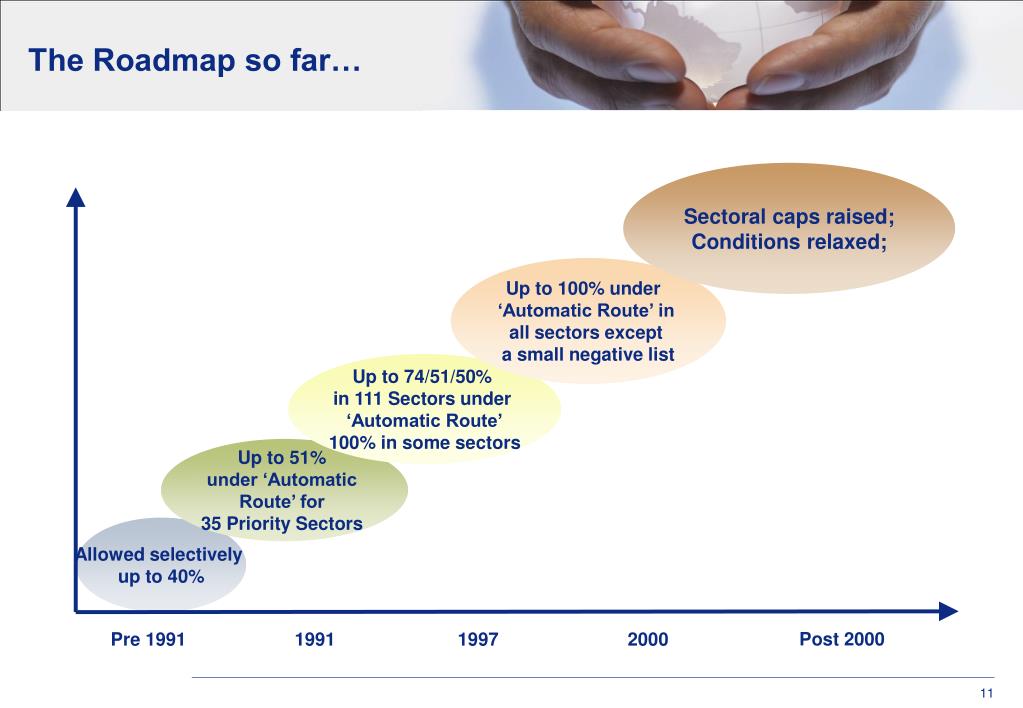 The Roadmap so far…

Sectoral caps raised; Conditions relaxed;

Up to 100% under ‘Automatic Route’ in all sectors except a small negative list

Up to 74/51/50% in 111 Sectors under ‘Automatic Route’ 100% in some sectors

Up to 51% under ‘Automatic Route’ for 35 Priority Sectors

Allowed selectively up to 40%

Pre 1991

1991

1997

2000

Post 2000

11